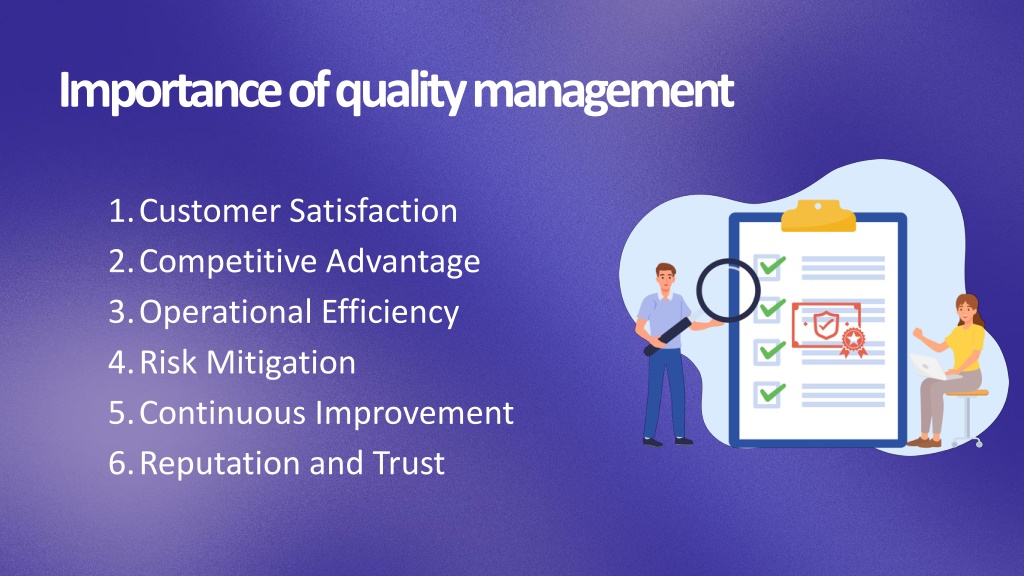 Importance of quality management

1. Customer Satisfaction
2. Competitive Advantage
3. Operational Efficiency
4. Risk Mitigation
5. Continuous Improvement
6. Reputation and Trust